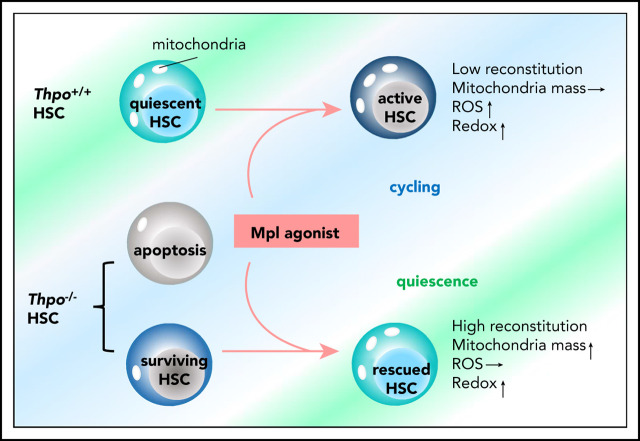 mitochondria

$Thpo^{+/+}$ HSC

quiescent HSC

active HSC

Low reconstitution
Mitochondria mass →
ROS ↑
Redox ↑

cycling

apoptosis

Mpl agonist

quiescence

$Thpo^{-/-}$ HSC

surviving HSC

rescued HSC

High reconstitution
Mitochondria mass ↑
ROS →
Redox ↑